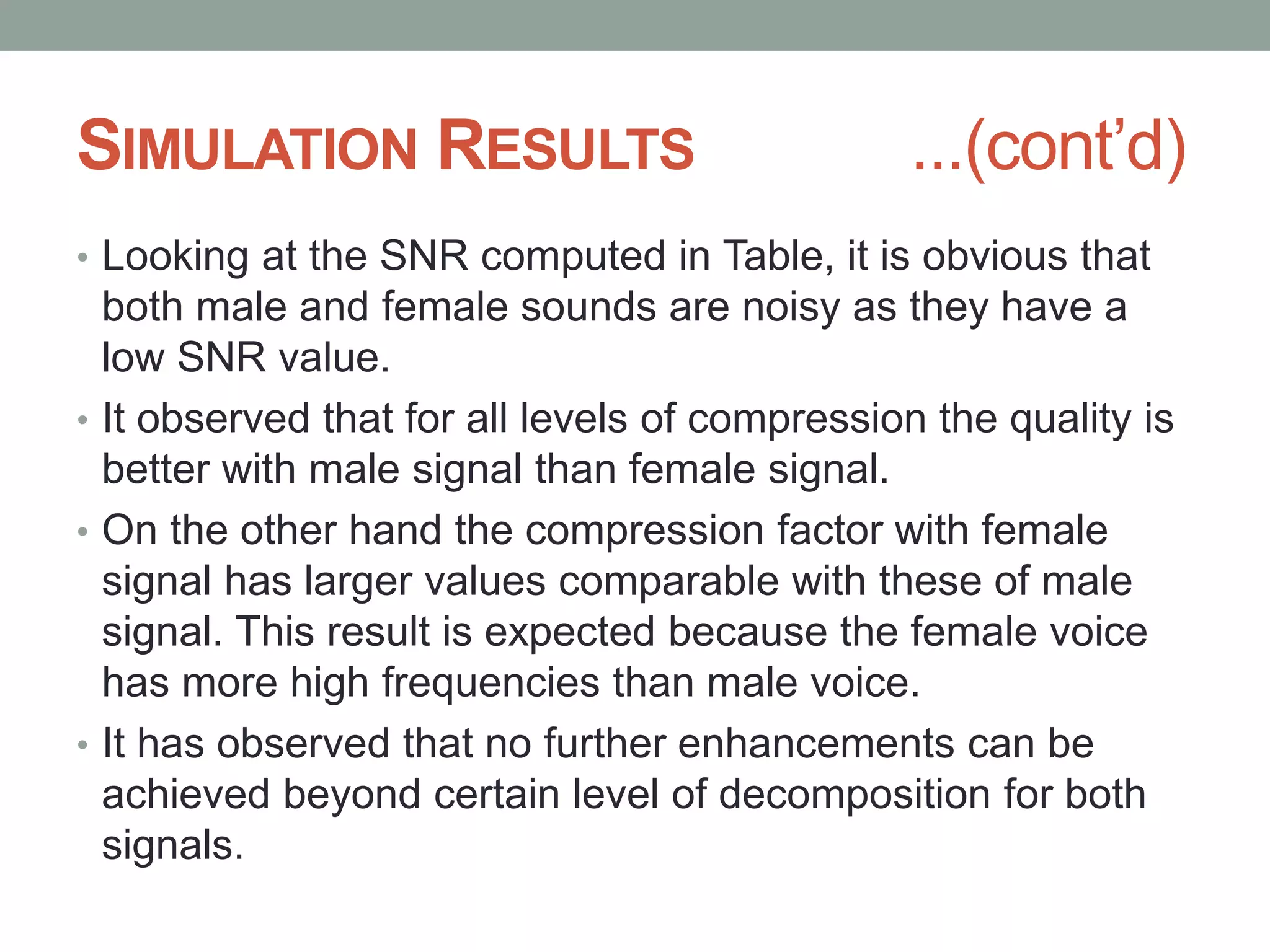 SIMULATION RESULTS ...(cont'd)

• Looking at the SNR computed in Table, it is obvious that both male and female sounds are noisy as they have a low SNR value.

• It observed that for all levels of compression the quality is better with male signal than female signal.

• On the other hand the compression factor with female signal has larger values comparable with these of male signal. This result is expected because the female voice has more high frequencies than male voice.

• It has observed that no further enhancements can be achieved beyond certain level of decomposition for both signals.